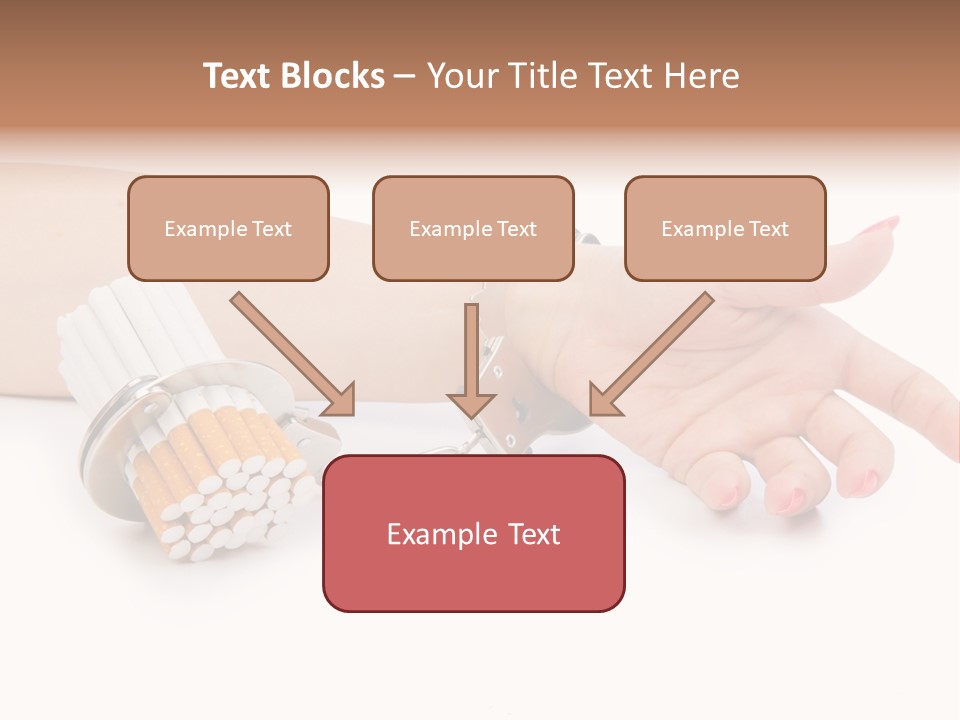 Text Blocks – Your Title Text Here

Example Text

Example Text

Example Text

Example Text